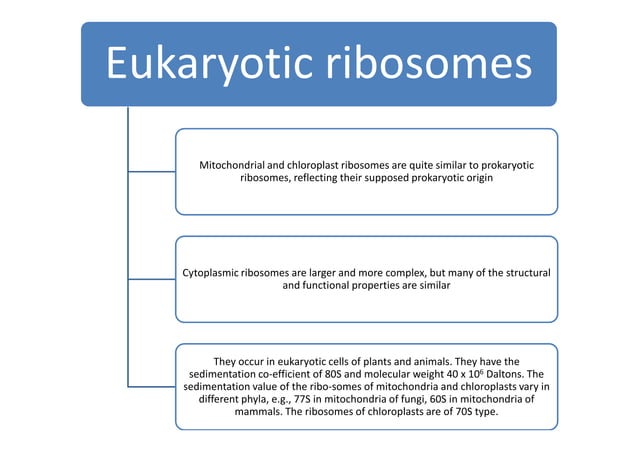 Eukaryotic ribosomes

Mitochondrial and chloroplast ribosomes are quite similar to prokaryotic ribosomes, reflecting their supposed prokaryotic origin

Cytoplasmic ribosomes are larger and more complex, but many of the structural and functional properties are similar

They occur in eukaryotic cells of plants and animals. They have the sedimentation co-efficient of 80S and molecular weight 40 x $10^6$ Daltons. The sedimentation value of the ribo-somes of mitochondria and chloroplasts vary in different phyla, e.g., 77S in mitochondria of fungi, 60S in mitochondria of mammals. The ribosomes of chloroplasts are of 70S type.